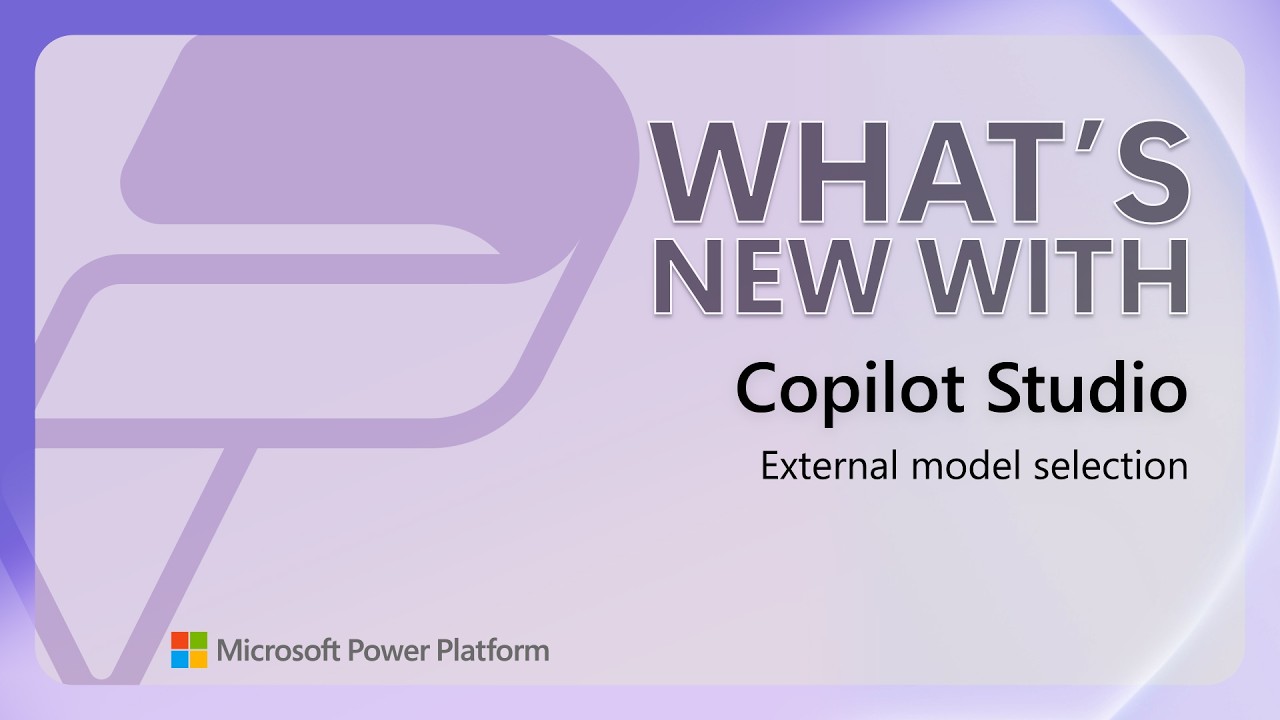 WHAT'S NEW WITH

Copilot Studio

External model selection

Microsoft Power Platform